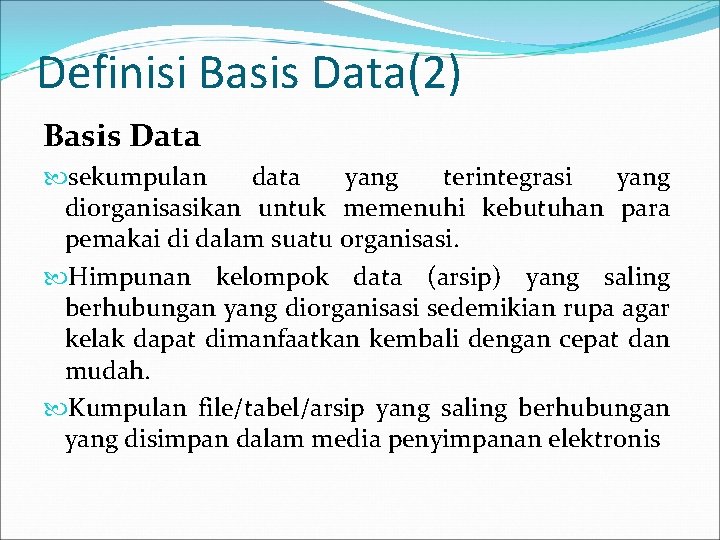 Definisi Basis Data(2)

Basis Data

sekumpulan data yang terintegrasi yang diorganisasikan untuk memenuhi kebutuhan para pemakai di dalam suatu organisasi.

Himpunan kelompok data (arsip) yang saling berhubungan yang diorganisasi sedemikian rupa agar kelak dapat dimanfaatkan kembali dengan cepat dan mudah.

Kumpulan file/tabel/arsip yang saling berhubungan yang disimpan dalam media penyimpanan elektronis